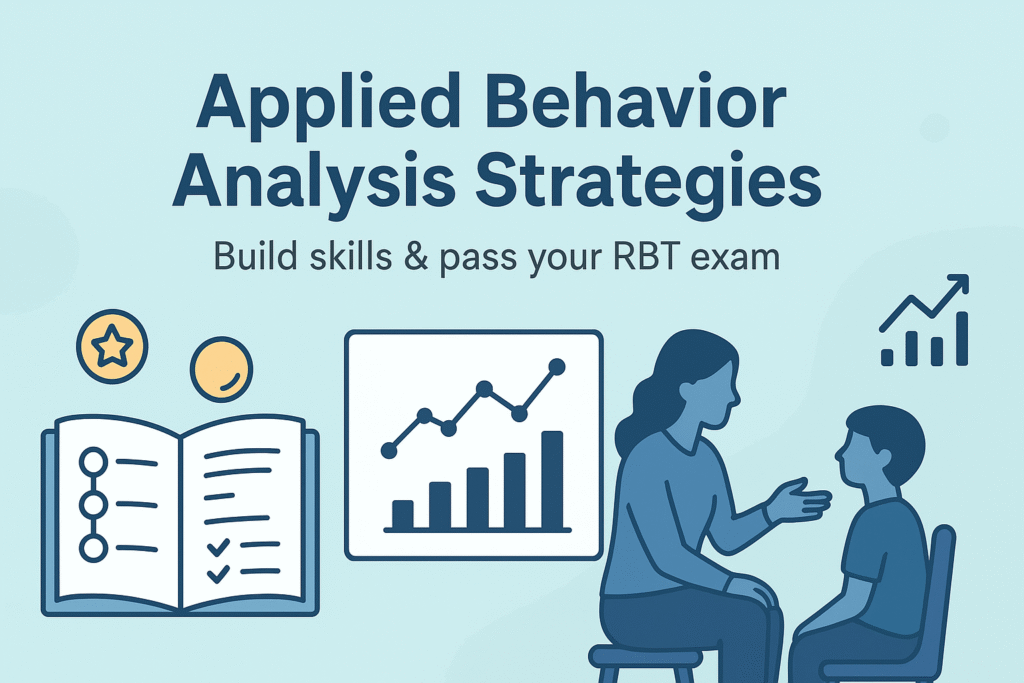 Applied Behavior Analysis Strategies

Build skills & pass your RBT exam